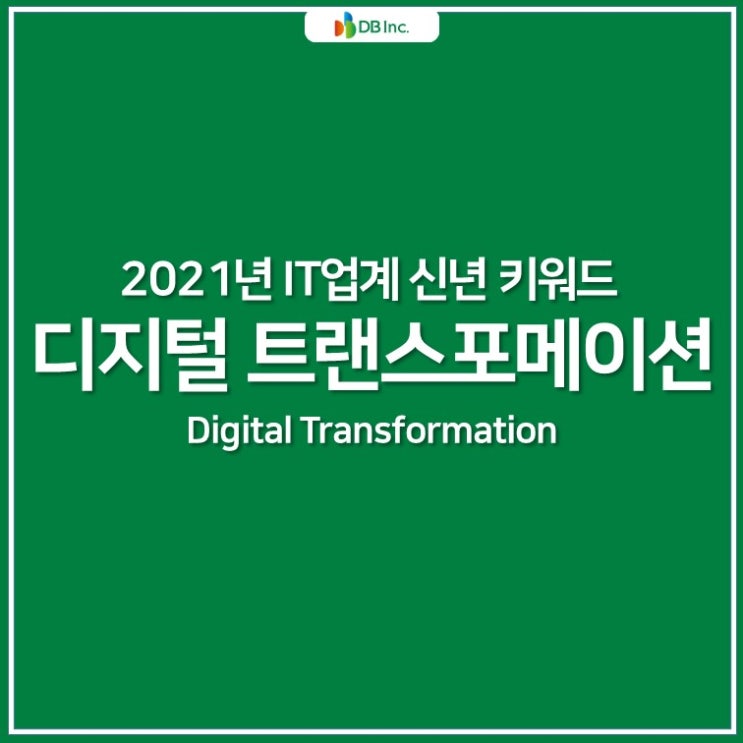 DB Inc.

2021년 IT업계 신년 키워드
디지털 트랜스포메이션
Digital Transformation